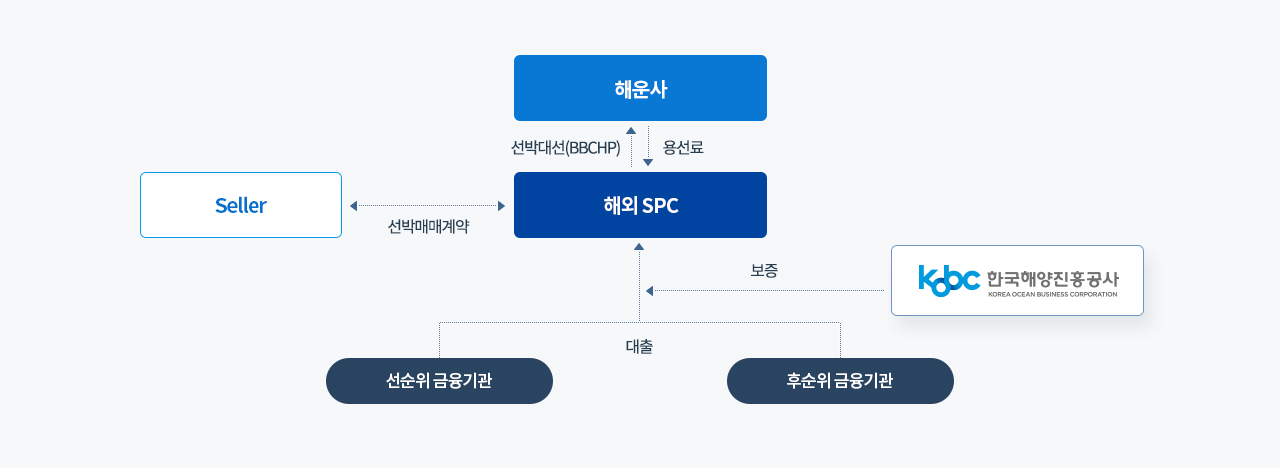 해운사

선박대선(BBCHP)

용선료

Seller

선박매매계약

해외 SPC

보증

kobc 한국해양진흥공사
KOREA OCEAN BUSINESS CORPORATION

대출

선순위 금융기관

후순위 금융기관